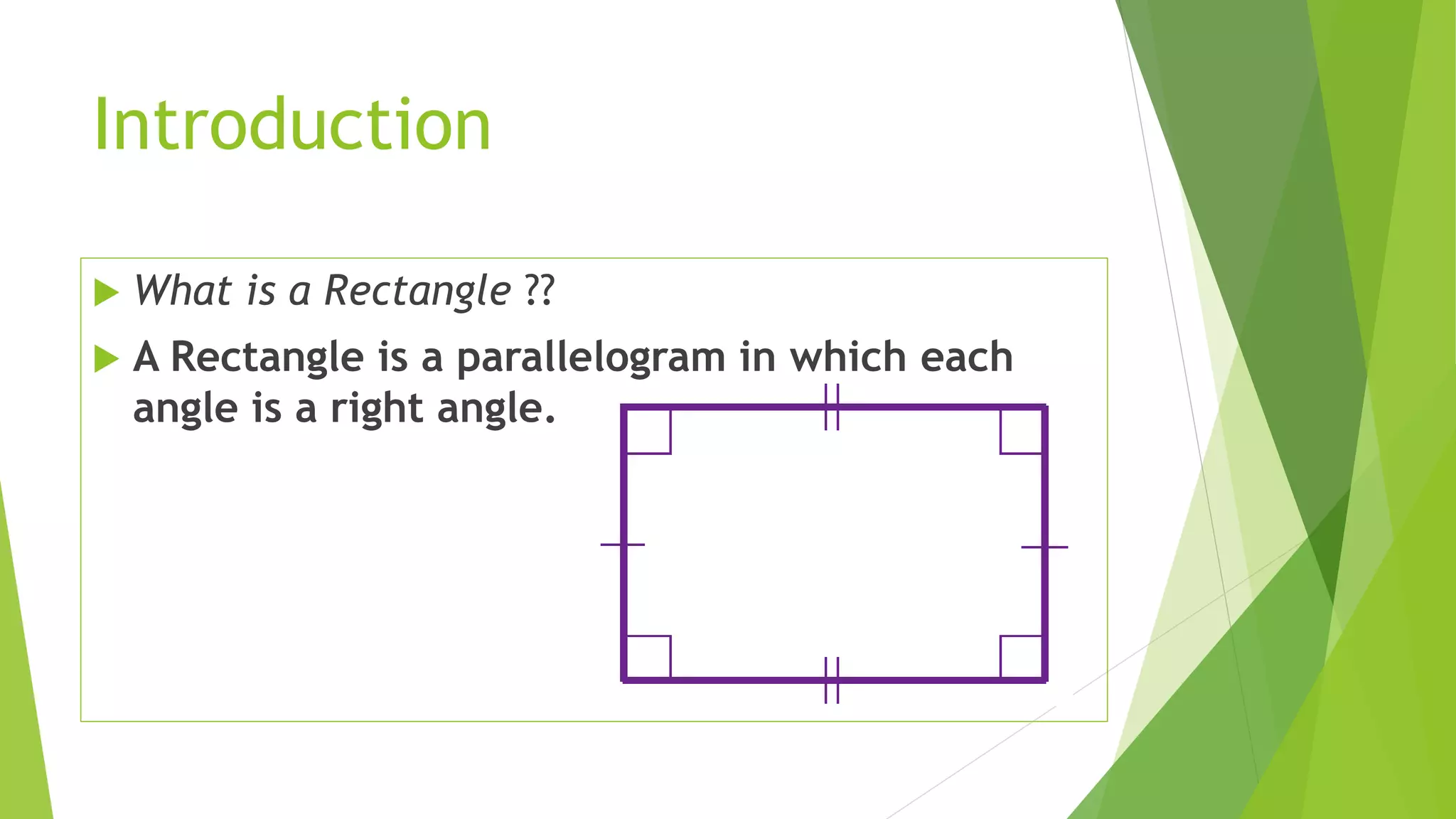 Introduction

What is a Rectangle ??

A Rectangle is a parallelogram in which each angle is a right angle.